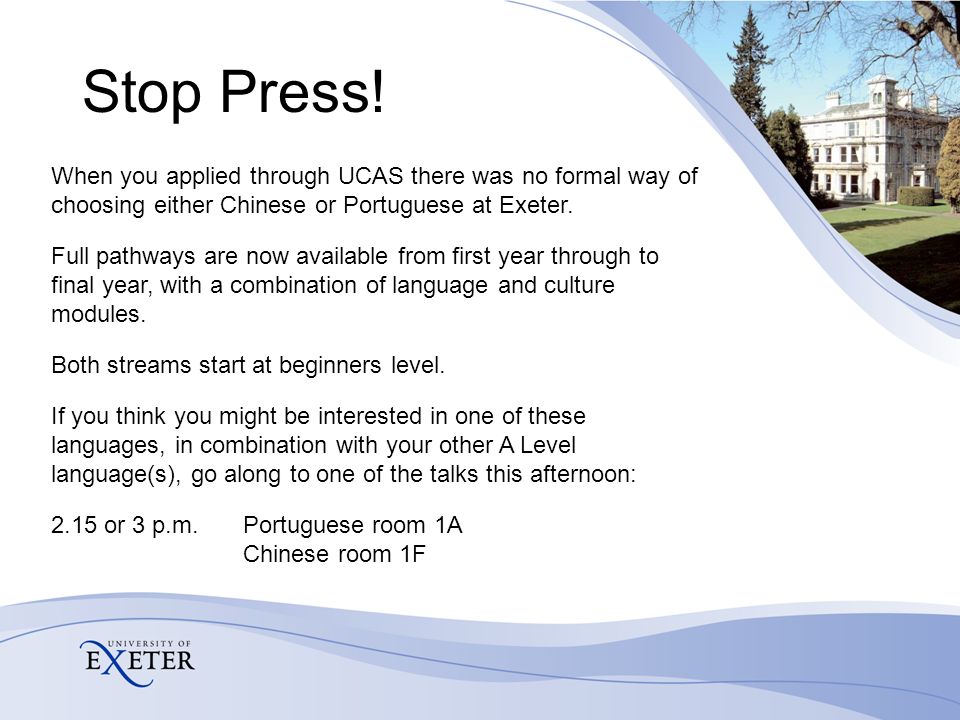 Stop Press!

When you applied through UCAS there was no formal way of choosing either Chinese or Portuguese at Exeter.

Full pathways are now available from first year through to final year, with a combination of language and culture modules.

Both streams start at beginners level.

If you think you might be interested in one of these languages, in combination with your other A Level language(s), go along to one of the talks this afternoon:

2.15 or 3 p.m. Portuguese room 1A
Chinese room 1F

UNIVERSITY OF EXETER